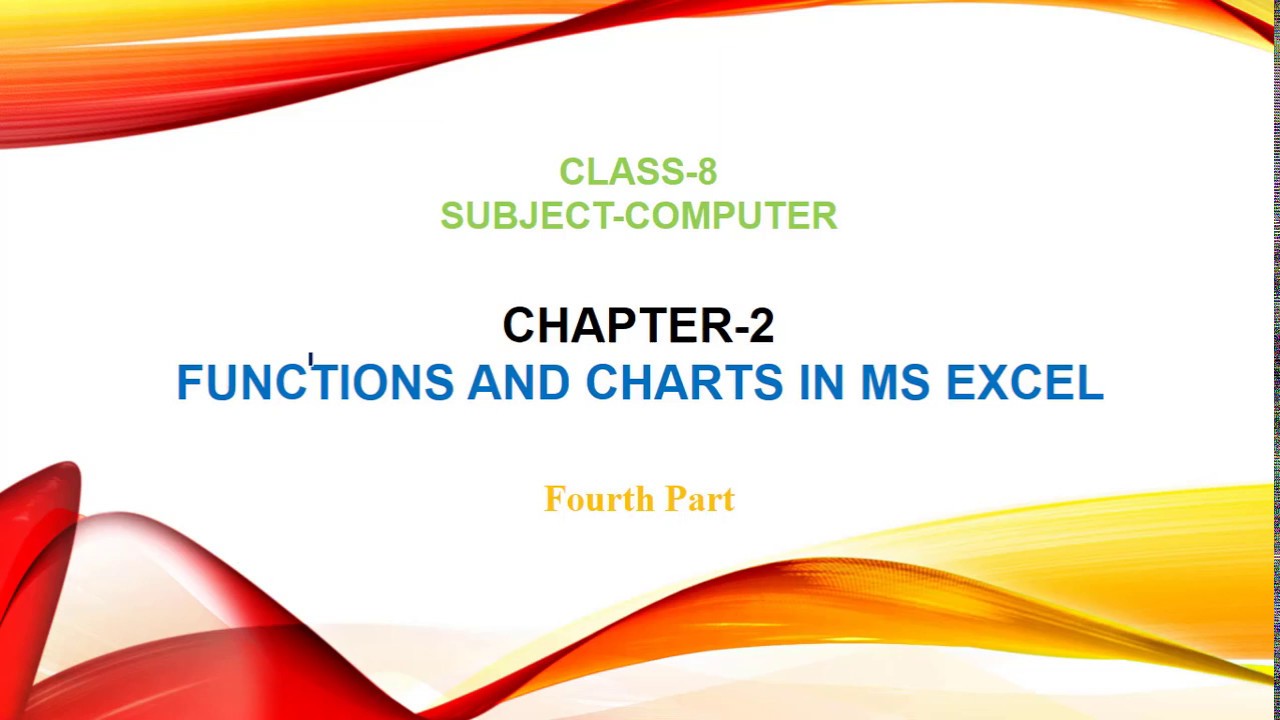 CLASS-8
SUBJECT-COMPUTER

CHAPTER-2
FUNCTIONS AND CHARTS IN MS EXCEL

Fourth Part